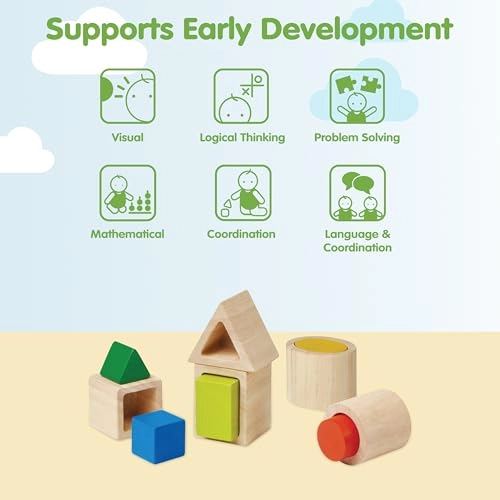 Supports Early Development

Visual

Logical Thinking

Problem Solving

Mathematical

Coordination

Language & Coordination